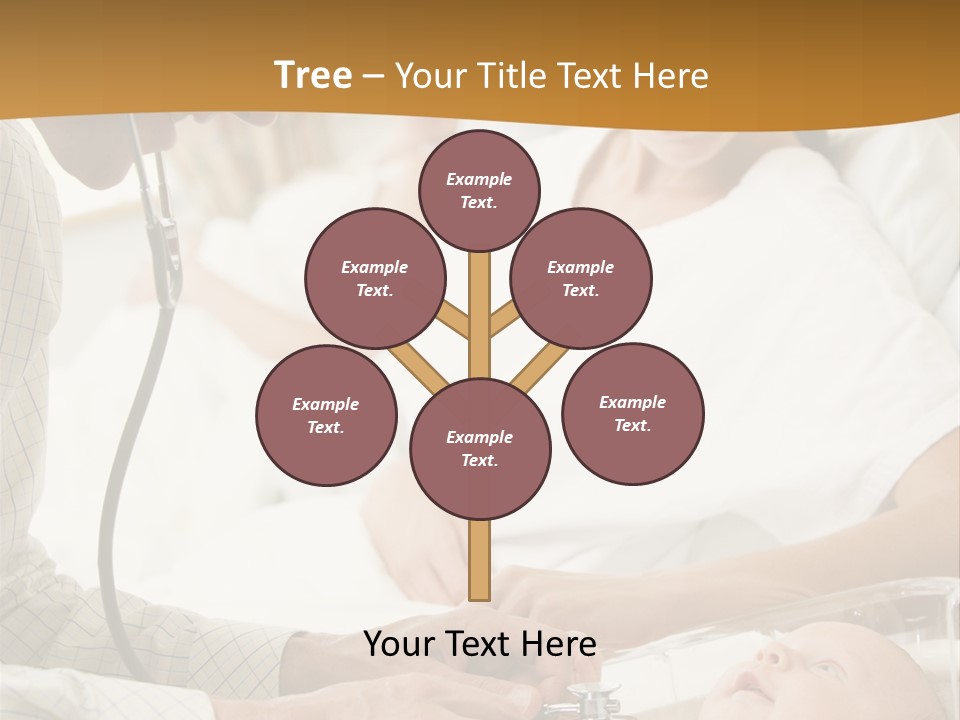 Tree – Your Title Text Here

Example Text.

Example Text.

Example Text.

Example Text.

Example Text.

Example Text.

Your Text Here